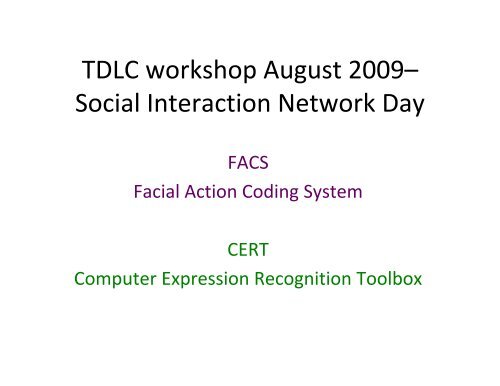 TDLC workshop August 2009–
Social Interaction Network Day

FACS
Facial Action Coding System

CERT
Computer Expression Recognition Toolbox